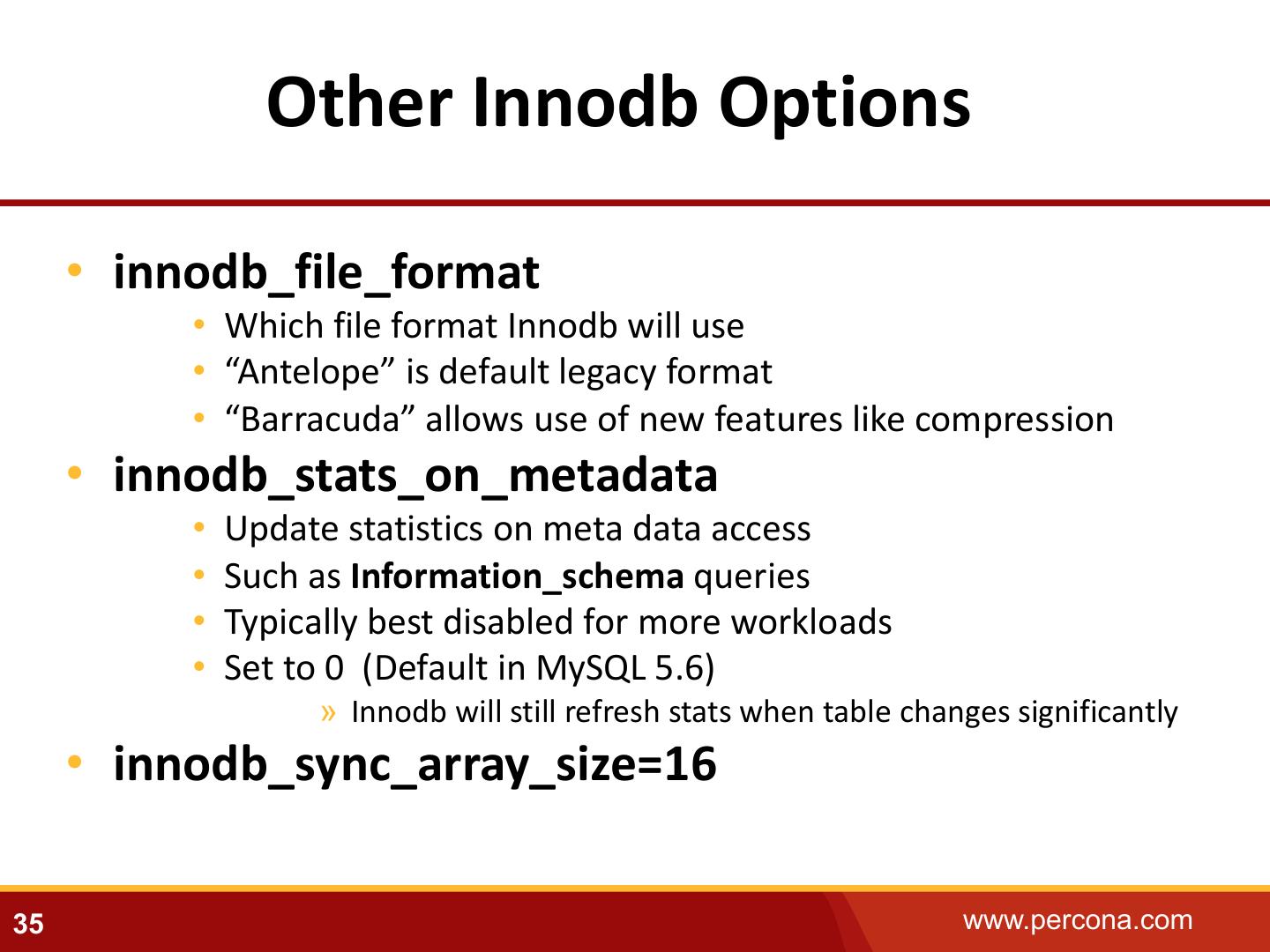 Other Innodb Options

• innodb_file_format
  • Which file format Innodb will use
  • “Antelope” is default legacy format
  • “Barracuda” allows use of new features like compression
• innodb_stats_on_metadata
  • Update statistics on meta data access
  • Such as Information_schema queries
  • Typically best disabled for more workloads
  • Set to 0 (Default in MySQL 5.6)
    » Innodb will still refresh stats when table changes significantly
• innodb_sync_array_size=16

35

www.percona.com